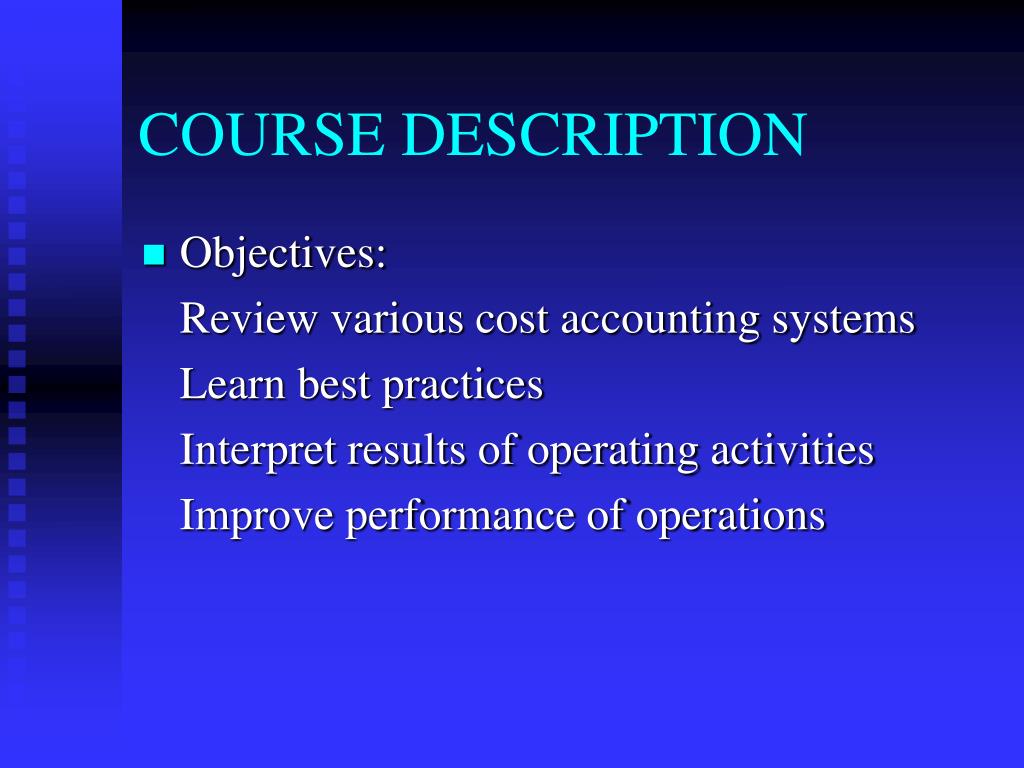 COURSE DESCRIPTION

Objectives:
Review various cost accounting systems
Learn best practices
Interpret results of operating activities
Improve performance of operations